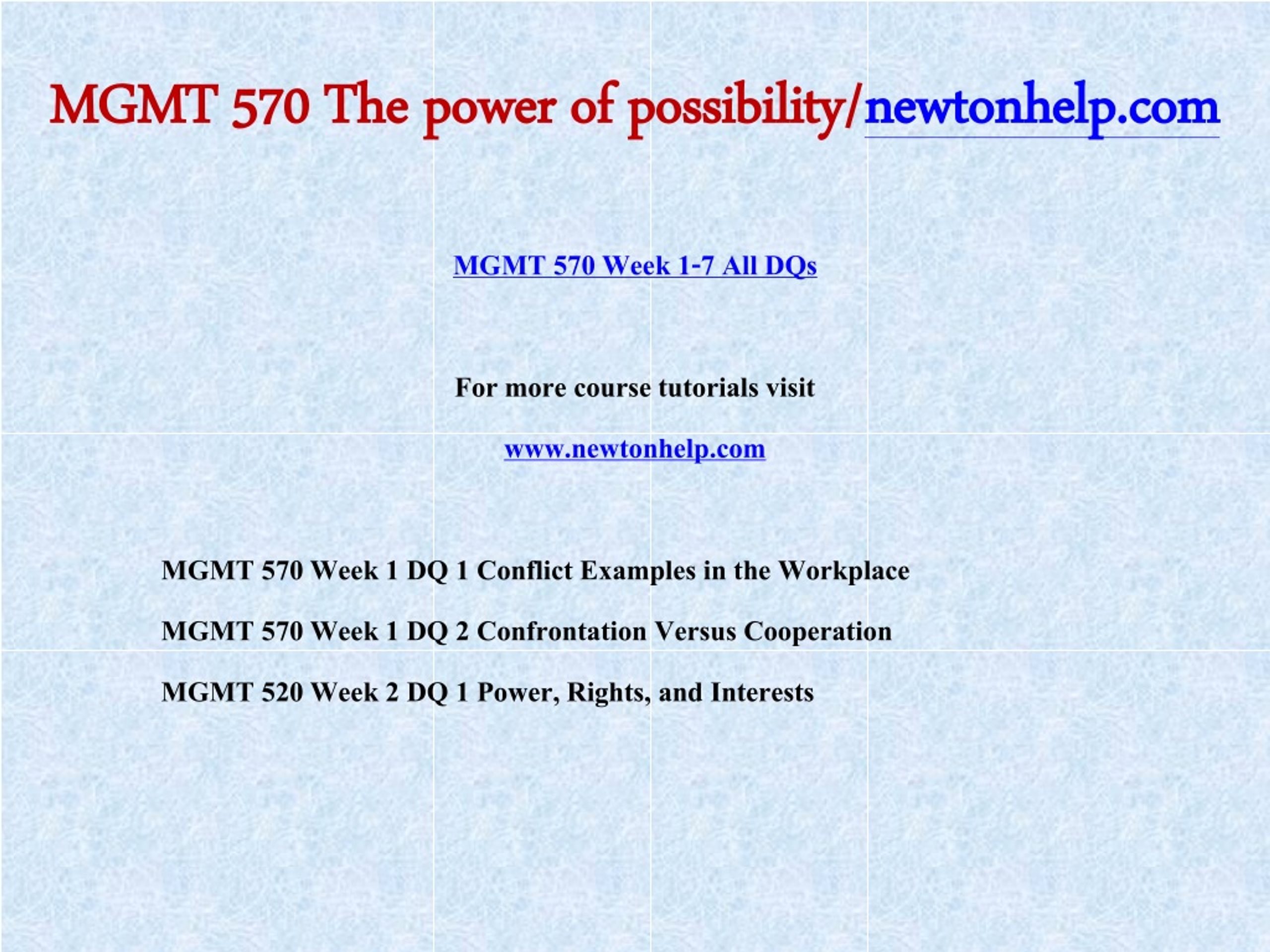 MGMT 570 The power of possibility/newtonhelp.com

MGMT 570 Week 1-7 All DQs

For more course tutorials visit

www.newtonhelp.com

MGMT 570 Week 1 DQ 1 Conflict Examples in the Workplace

MGMT 570 Week 1 DQ 2 Confrontation Versus Cooperation

MGMT 520 Week 2 DQ 1 Power, Rights, and Interests